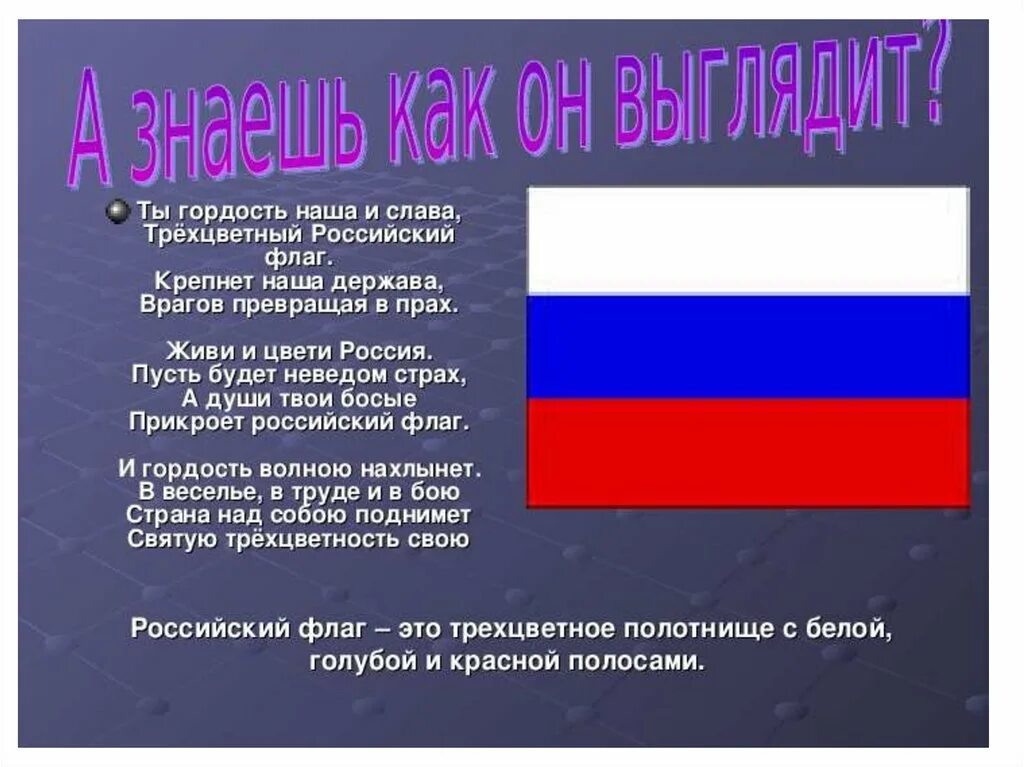 А знаешь как он выглядит?

Ты гордость наша и слава,
Трёхцветный Российский флаг.
Крепнет наша держава,
Врагов превращая в прах.

Живи и цвети Россия.
Пусть будет неведом страх,
А души твои босые
Прикроет российский флаг.

И гордость волною нахлынет.
В веселье, в труде и в бою
Страна над собою поднимет
Святую трёхцветность свою

Российский флаг – это трехцветное полотнище с белой, голубой и красной полосами.